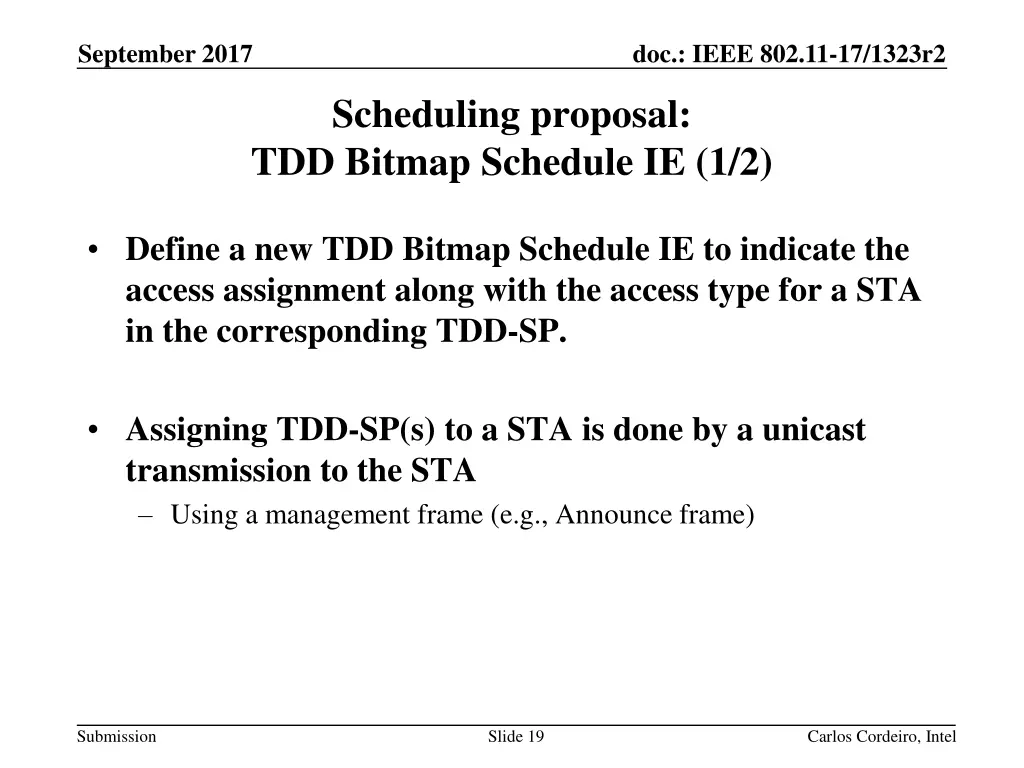 September 2017

doc.: IEEE 802.11-17/1323r2

Scheduling proposal:
TDD Bitmap Schedule IE (1/2)

• Define a new TDD Bitmap Schedule IE to indicate the access assignment along with the access type for a STA in the corresponding TDD-SP.

• Assigning TDD-SP(s) to a STA is done by a unicast transmission to the STA
– Using a management frame (e.g., Announce frame)

Submission

Slide 19

Carlos Cordeiro, Intel